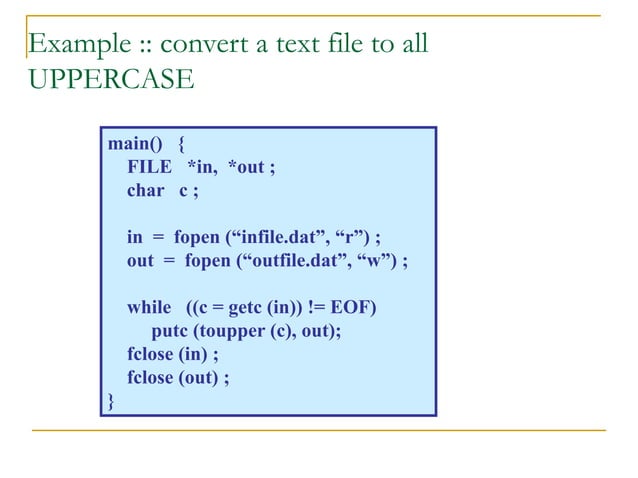 Example :: convert a text file to all UPPERCASE

main() {
FILE *in, *out ;
char c ;

in = fopen (“infile.dat”, “r”) ;
out = fopen (“outfile.dat”, “w”) ;

while ((c = getc (in)) != EOF)
putc (toupper (c), out);
fclose (in) ;
fclose (out) ;
}